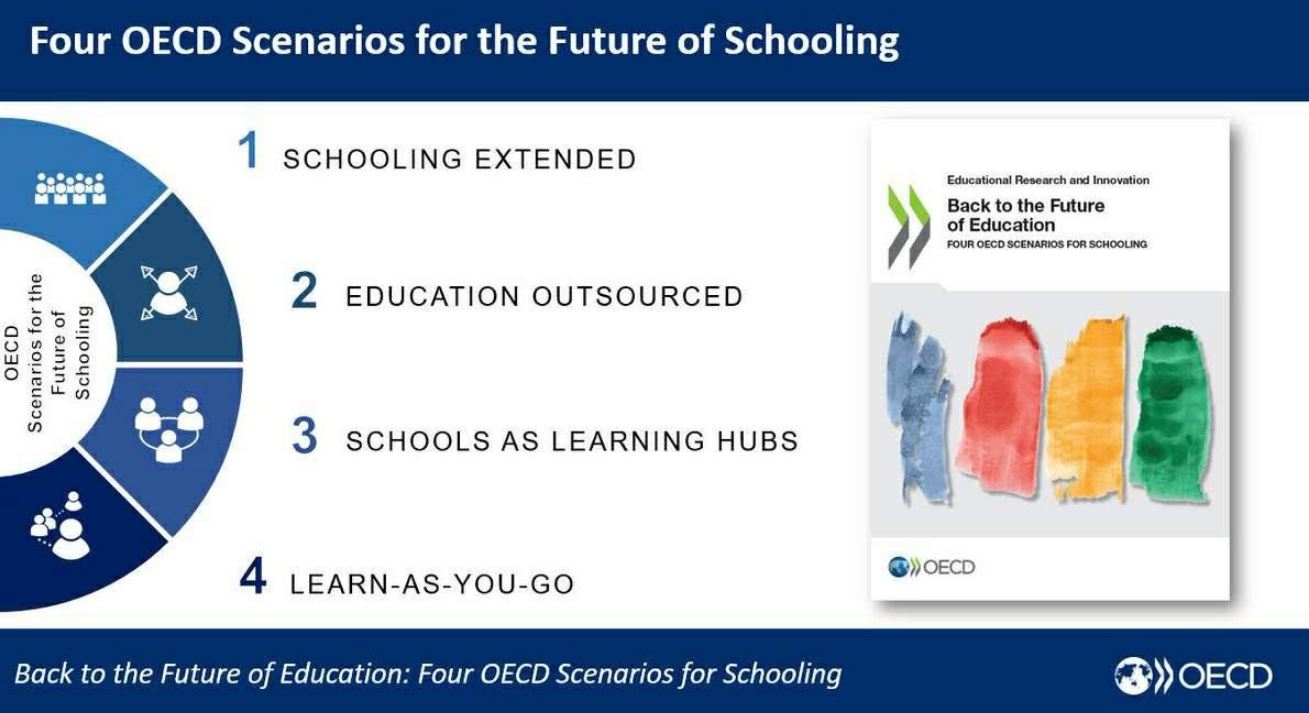 Four OECD Scenarios for the Future of Schooling

OECD Scenarios for the Future of Schooling

1 SCHOOLING EXTENDED

2 EDUCATION OUTSOURCED

3 SCHOOLS AS LEARNING HUBS

4 LEARN-AS-YOU-GO

Educational Research and Innovation

Back to the Future of Education

FOUR OECD SCENARIOS FOR SCHOOLING

OECD

Back to the Future of Education: Four OECD Scenarios for Schooling

OECD